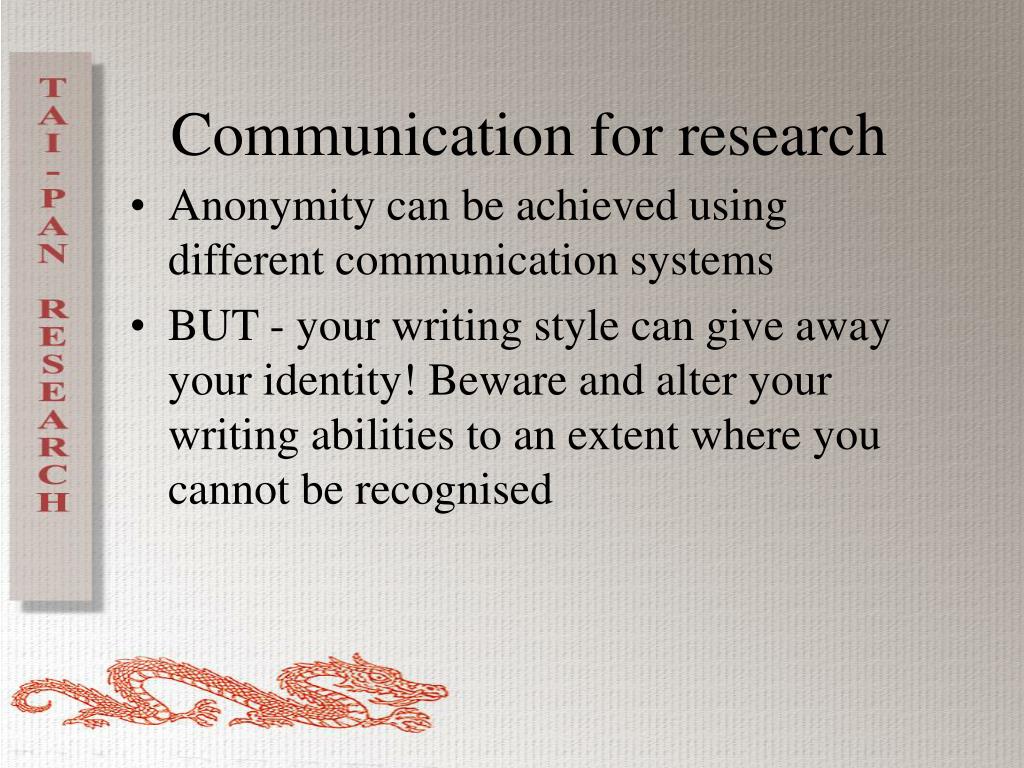 TAI-PAN RESEARCH

Communication for research

• Anonymity can be achieved using different communication systems
• BUT - your writing style can give away your identity! Beware and alter your writing abilities to an extent where you cannot be recognised